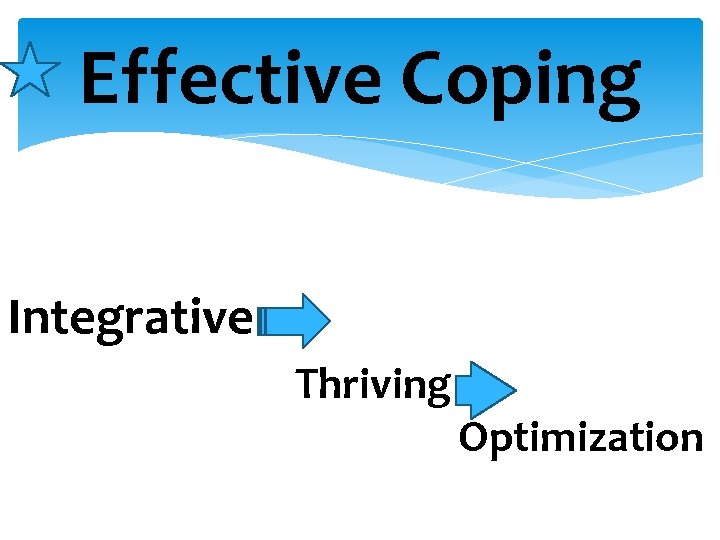 Effective Coping

Integrative

Thriving

Optimization